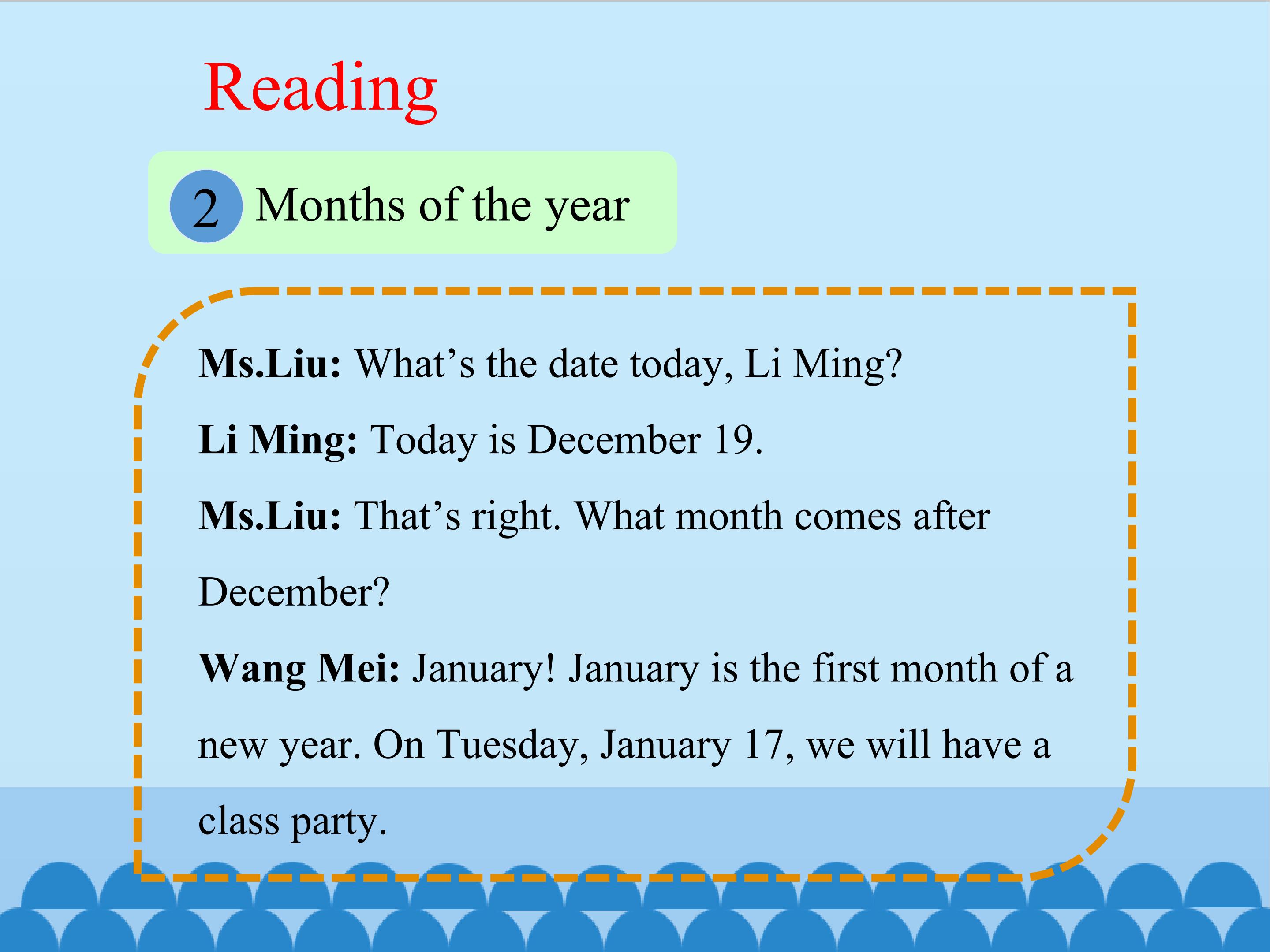 Reading

2 Months of the year

Ms.Liu: What’s the date today, Li Ming?

Li Ming: Today is December 19.

Ms.Liu: That’s right. What month comes after December?

Wang Mei: January! January is the first month of a new year. On Tuesday, January 17, we will have a class party.